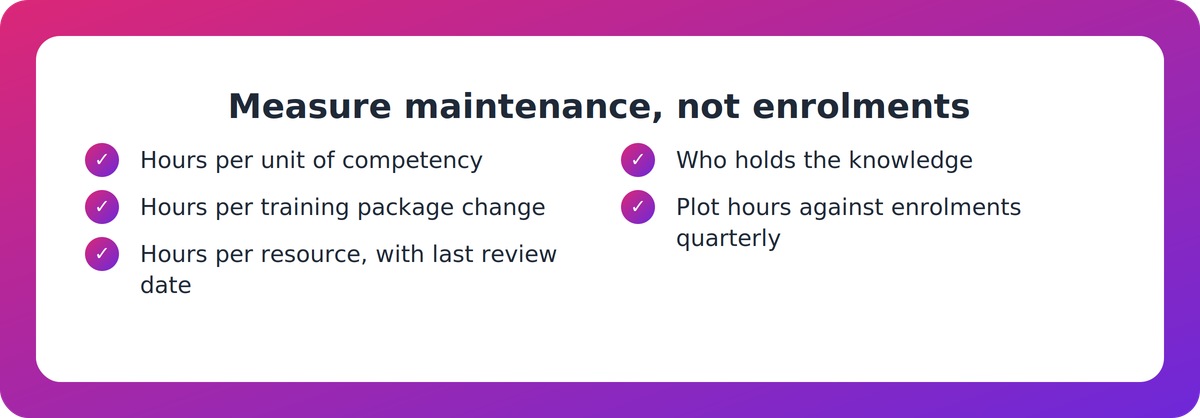 Measure maintenance, not enrolments

✓ Hours per unit of competency
✓ Hours per training package change
✓ Hours per resource, with last review date

✓ Who holds the knowledge
✓ Plot hours against enrolments quarterly